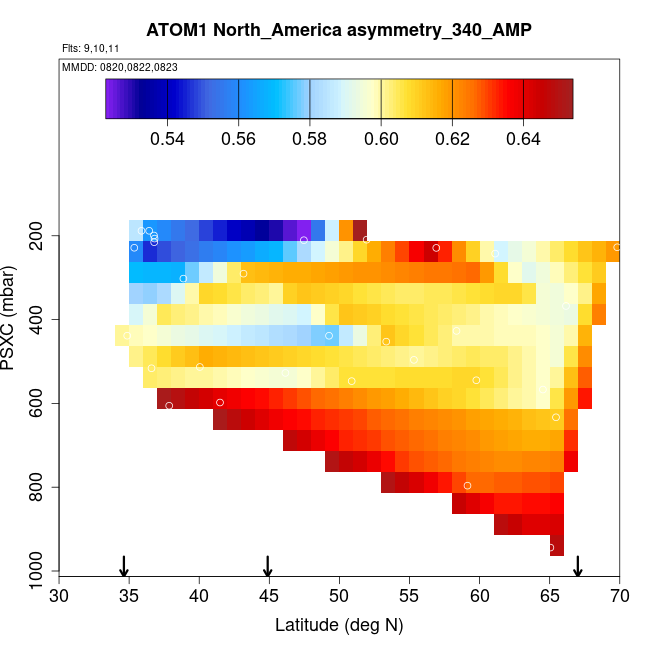 ATOM1 North_America asymmetry_340_AMP

Flts: 9,10,11

MMDD: 0820,0822,0823

0.54 0.56 0.58 0.60 0.62 0.64

PSXC (mbar)

200
400
600
800
1000

30 35 40 45 50 55 60 65 70

Latitude (deg N)